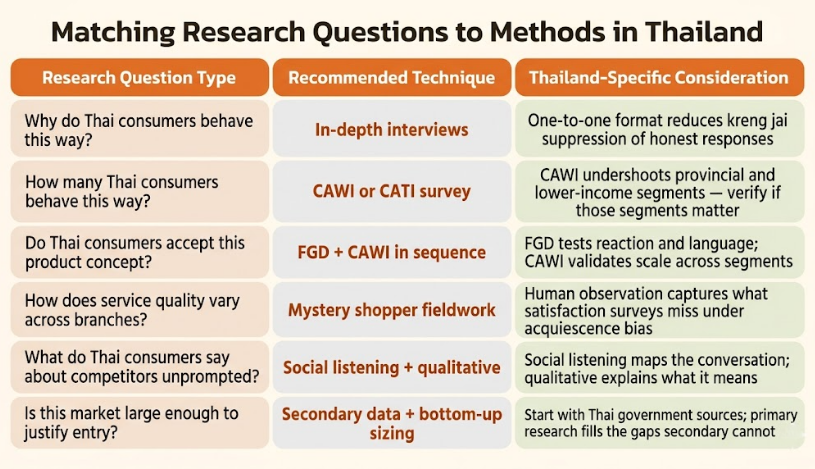 Matching Research Questions to Methods in Thailand

| Research Question Type | Recommended Technique | Thailand-Specific Consideration |
|---|---|---|
| Why do Thai consumers behave this way? | In-depth interviews | One-to-one format reduces kreng jai suppression of honest responses |
| How many Thai consumers behave this way? | CAWI or CATI survey | CAWI undershoots provincial and lower-income segments — verify if those segments matter |
| Do Thai consumers accept this product concept? | FGD + CAWI in sequence | FGD tests reaction and language; CAWI validates scale across segments |
| How does service quality vary across branches? | Mystery shopper fieldwork | Human observation captures what satisfaction surveys miss under acquiescence bias |
| What do Thai consumers say about competitors unprompted? | Social listening + qualitative | Social listening maps the conversation; qualitative explains what it means |
| Is this market large enough to justify entry? | Secondary data + bottom-up sizing | Start with Thai government sources; primary research fills the gaps secondary cannot |